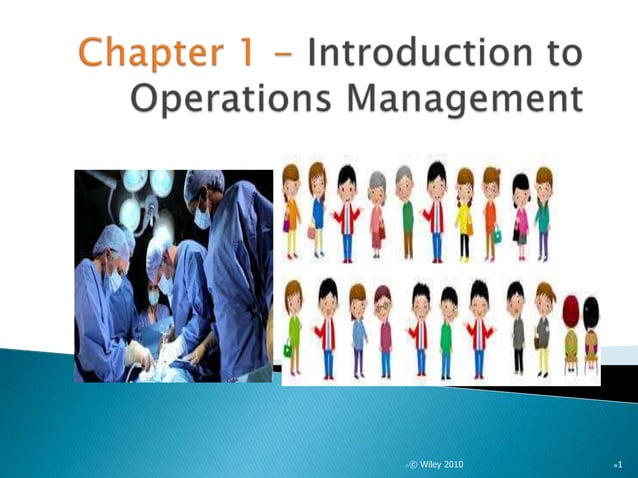 Chapter 1 – Introduction to Operations Management

© Wiley 2010

1